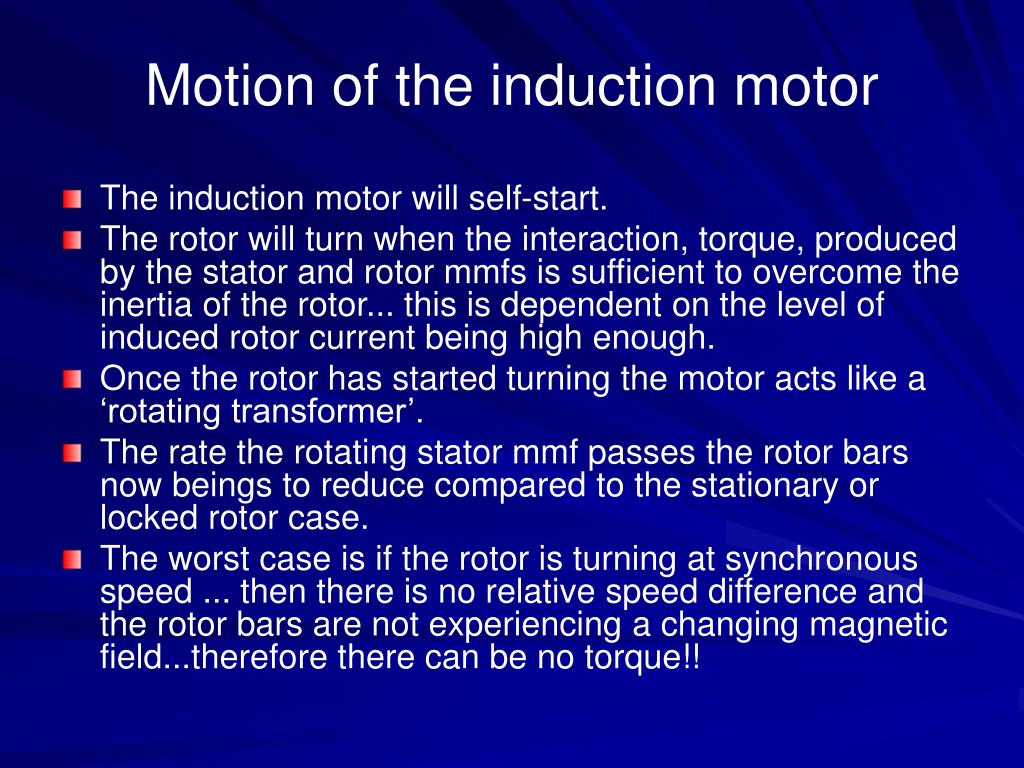 Motion of the induction motor

The induction motor will self-start.

The rotor will turn when the interaction, torque, produced by the stator and rotor mmfs is sufficient to overcome the inertia of the rotor... this is dependent on the level of induced rotor current being high enough.

Once the rotor has started turning the motor acts like a ‘rotating transformer’.

The rate the rotating stator mmf passes the rotor bars now beings to reduce compared to the stationary or locked rotor case.

The worst case is if the rotor is turning at synchronous speed ... then there is no relative speed difference and the rotor bars are not experiencing a changing magnetic field...therefore there can be no torque!!